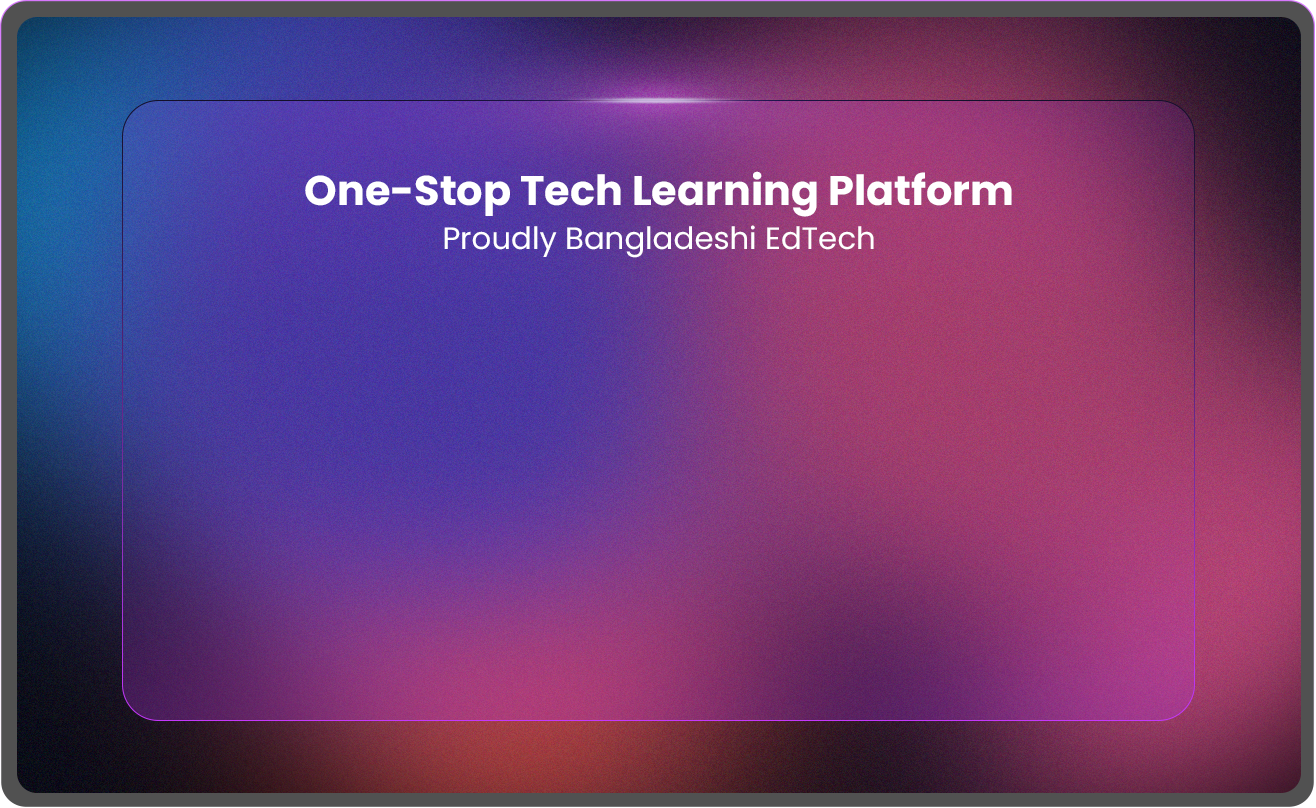 One-Stop Tech Learning Platform
Proudly Bangladeshi EdTech